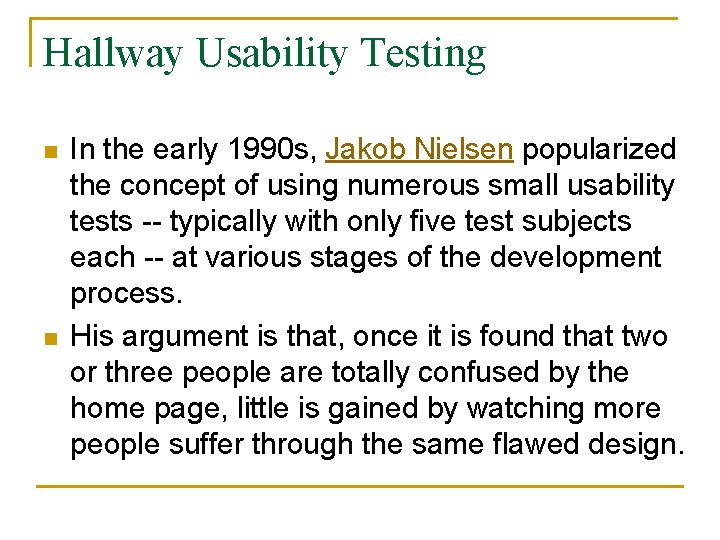 Hallway Usability Testing

In the early 1990s, Jakob Nielsen popularized the concept of using numerous small usability tests -- typically with only five test subjects each -- at various stages of the development process.

His argument is that, once it is found that two or three people are totally confused by the home page, little is gained by watching more people suffer through the same flawed design.